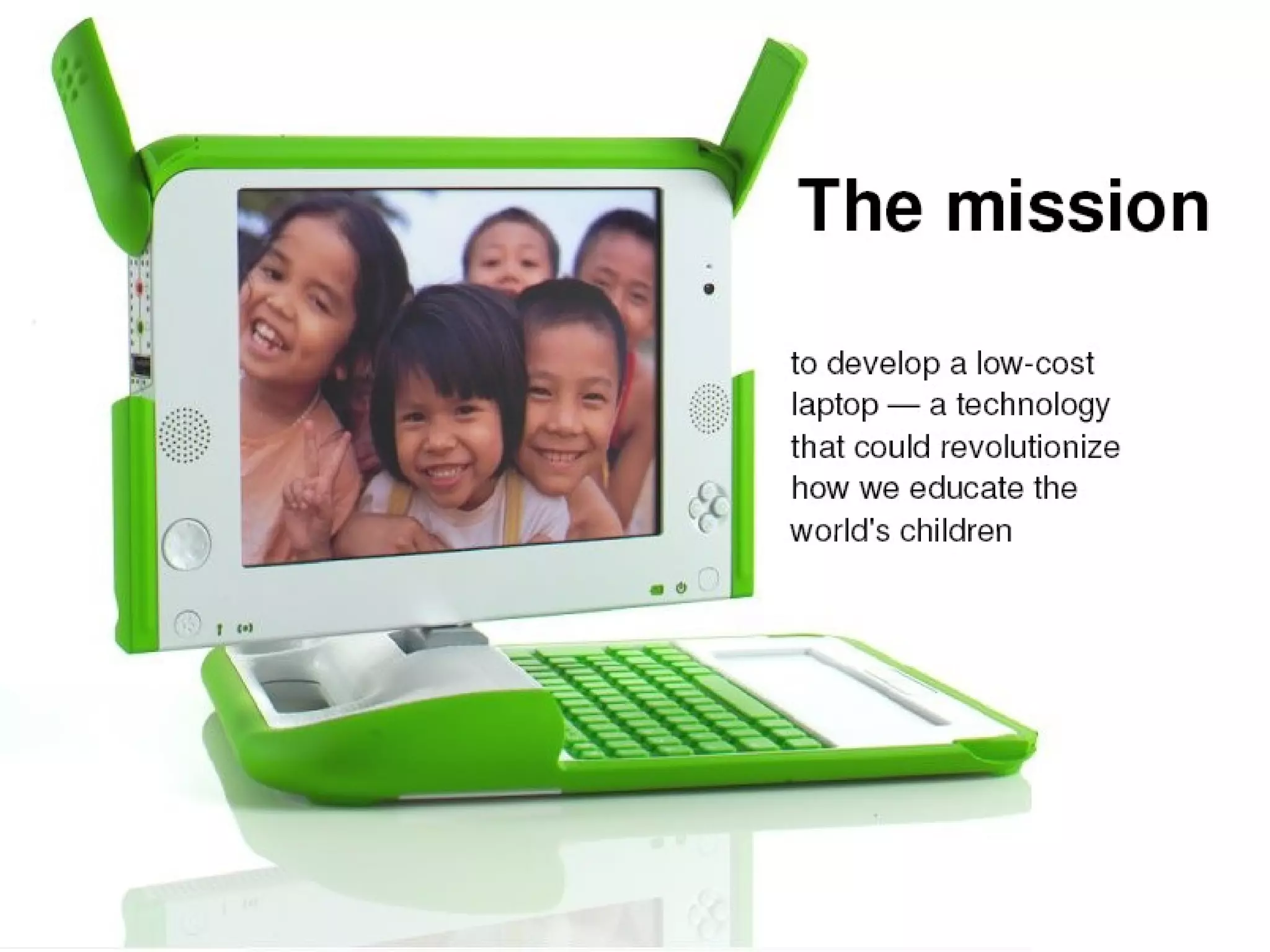 The mission

to develop a low-cost laptop — a technology that could revolutionize how we educate the world's children